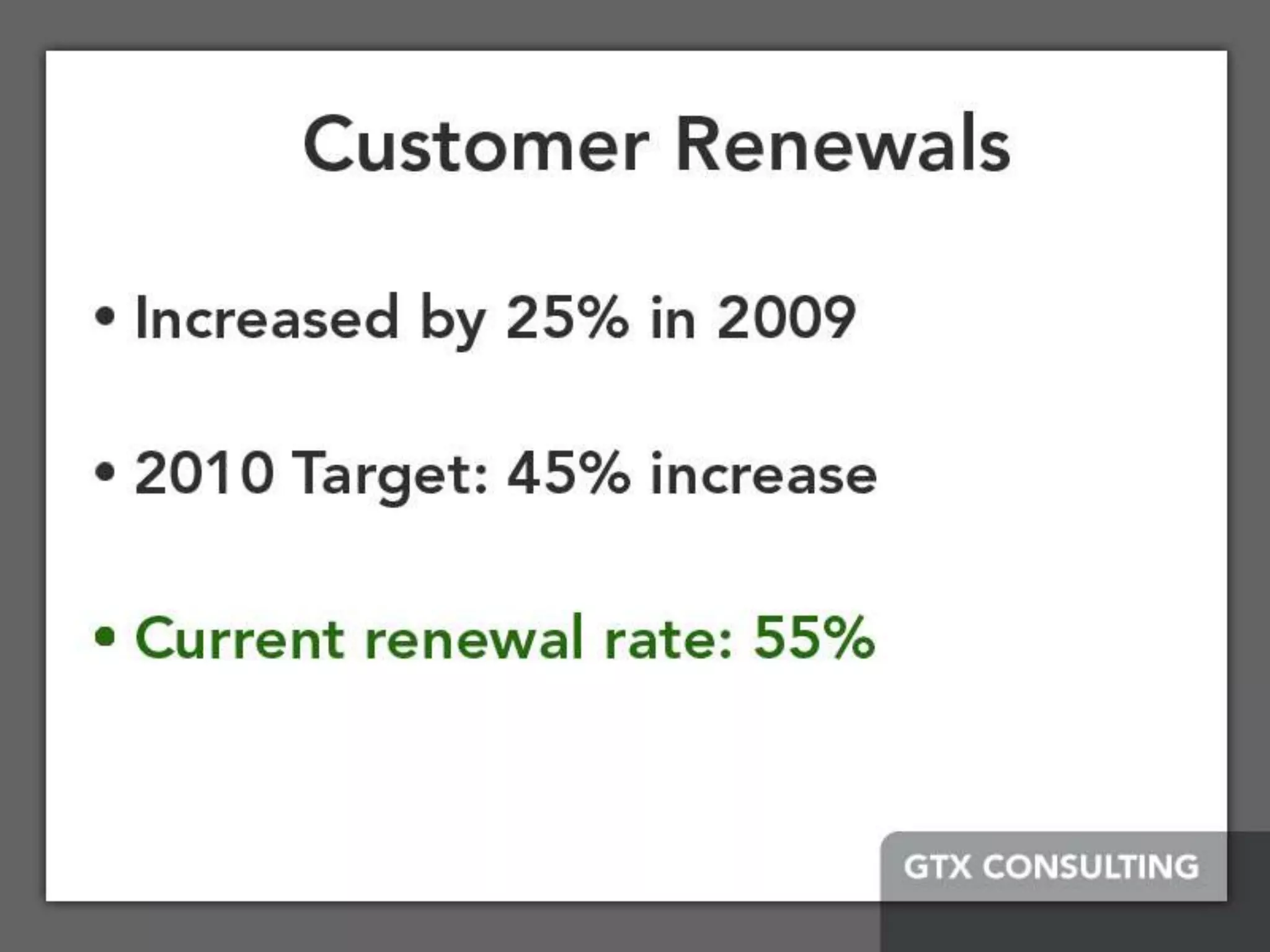 Customer Renewals

• Increased by 25% in 2009

• 2010 Target: 45% increase

• Current renewal rate: 55%

GTX CONSULTING